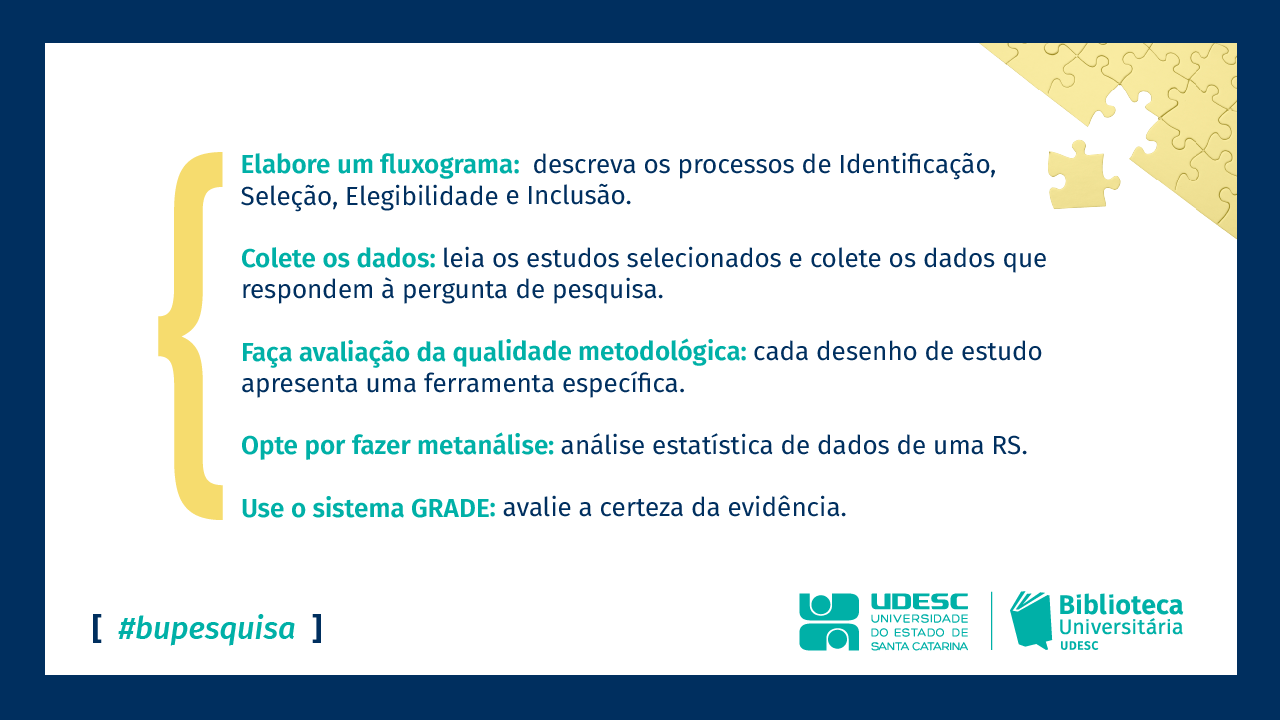 Elabore um fluxograma: descreva os processos de Identificação, Seleção, Elegibilidade e Inclusão.

Colete os dados: leia os estudos selecionados e colete os dados que respondem à pergunta de pesquisa.

Faça avaliação da qualidade metodológica: cada desenho de estudo apresenta uma ferramenta específica.

Opte por fazer metanálise: análise estatística de dados de uma RS.

Use o sistema GRADE: avalie a certeza da evidência.

[ #bupesquisa ]

UDESC UNIVERSIDADE DO ESTADO DE SANTA CATARINA

Biblioteca Universitária UDESC